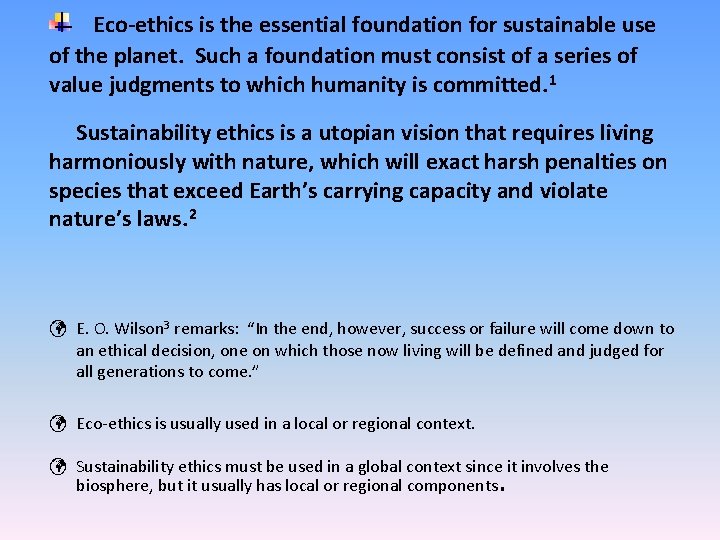 Eco-ethics is the essential foundation for sustainable use of the planet. Such a foundation must consist of a series of value judgments to which humanity is committed.$^1$

Sustainability ethics is a utopian vision that requires living harmoniously with nature, which will exact harsh penalties on species that exceed Earth's carrying capacity and violate nature's laws.$^2$

E. O. Wilson$^3$ remarks: "In the end, however, success or failure will come down to an ethical decision, one on which those now living will be defined and judged for all generations to come."

Eco-ethics is usually used in a local or regional context.

Sustainability ethics must be used in a global context since it involves the biosphere, but it usually has local or regional components.